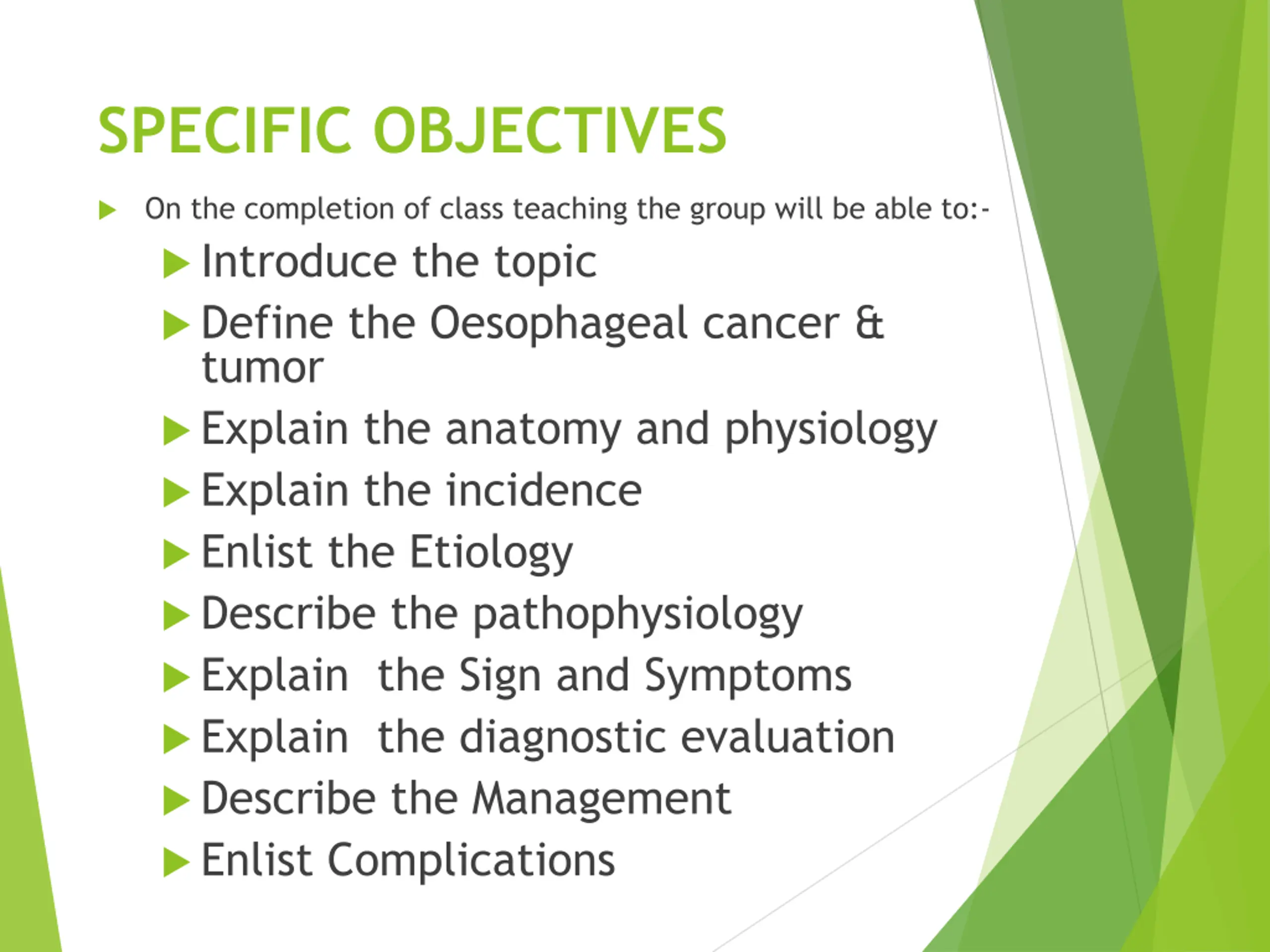 SPECIFIC OBJECTIVES

On the completion of class teaching the group will be able to:-

Introduce the topic

Define the Oesophageal cancer & tumor

Explain the anatomy and physiology

Explain the incidence

Enlist the Etiology

Describe the pathophysiology

Explain  the Sign and Symptoms

Explain  the diagnostic evaluation

Describe the Management

Enlist Complications